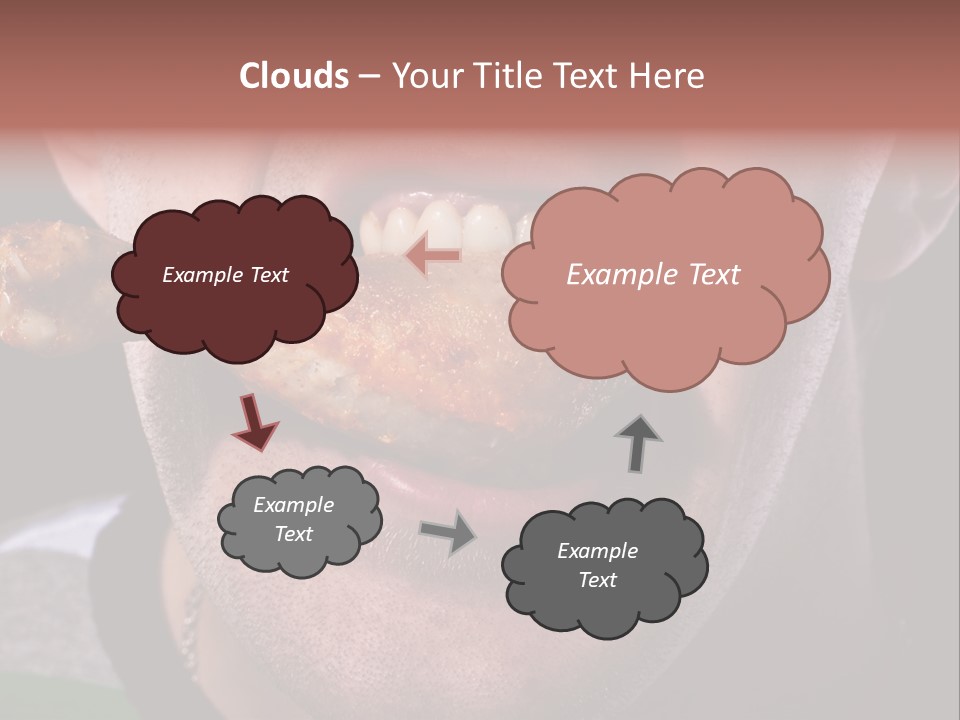 Clouds – Your Title Text Here

Example Text

Example Text

Example Text

Example Text